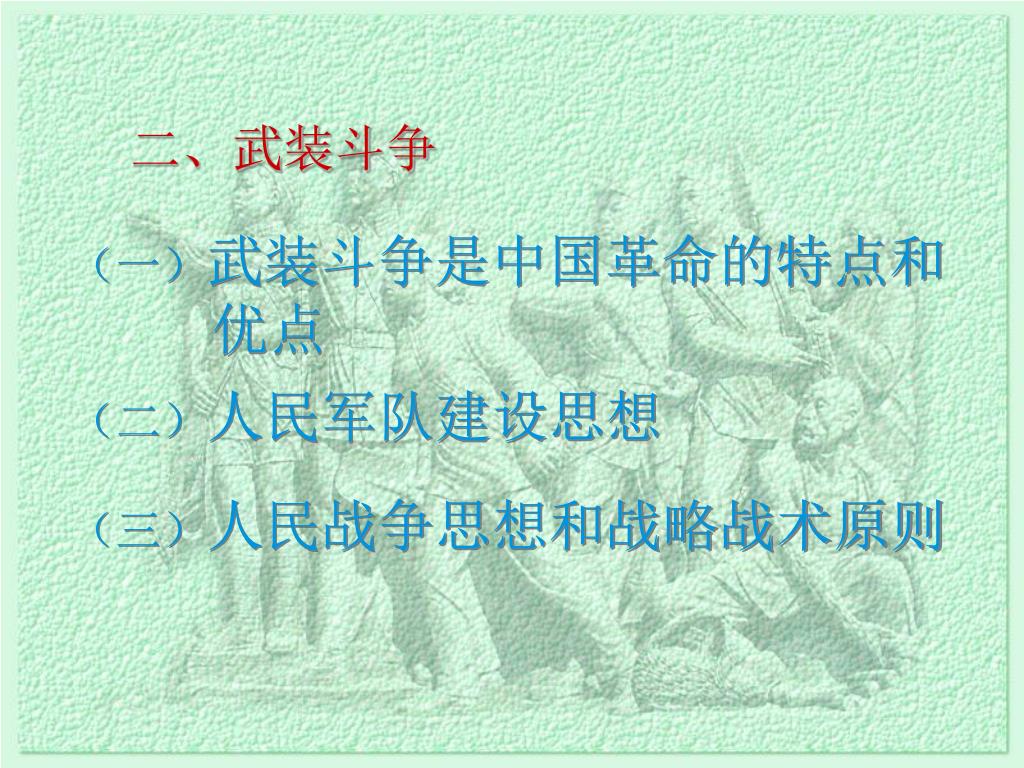 二、武装斗争

（一）武装斗争是中国革命的特点和优点

（二）人民军队建设思想

（三）人民战争思想和战略战术原则